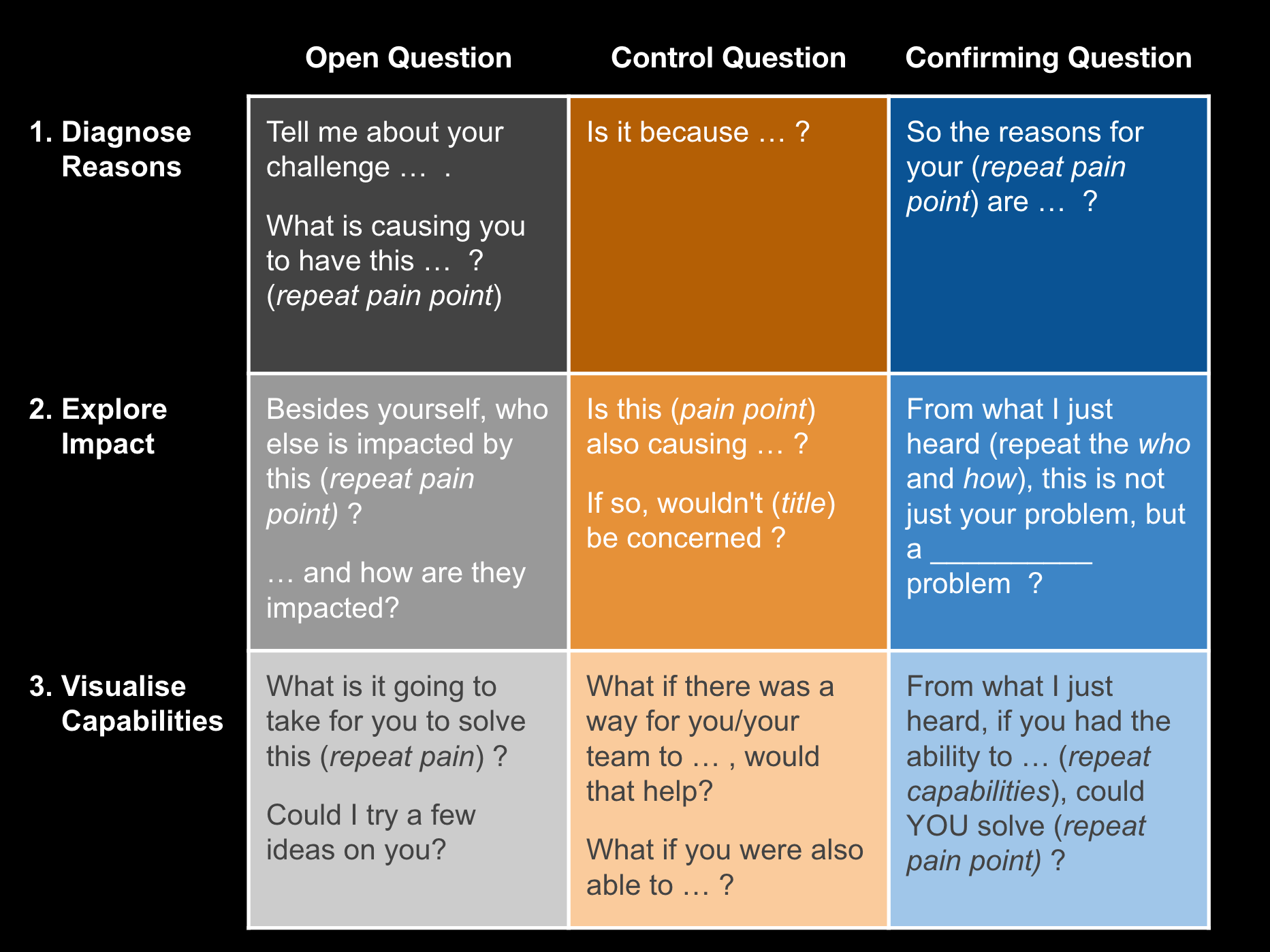 |  | Open Question | Control Question | Confirming Question |
|---|---|---|---|
| 1. Diagnose Reasons | Tell me about your challenge … . What is causing you to have this … ? (repeat pain point) | Is it because … ? | So the reasons for your (repeat pain point) are … ? |
| 2. Explore Impact | Besides yourself, who else is impacted by this (repeat pain point) ? … and how are they impacted? | Is this (pain point) also causing … ? If so, wouldn't (title) be concerned ? | From what I just heard (repeat the who and how), this is not just your problem, but a __________ problem ? |
| 3. Visualise Capabilities | What is it going to take for you to solve this (repeat pain) ? Could I try a few ideas on you? | What if there was a way for you/your team to … , would that help? What if you were also able to … ? | From what I just heard, if you had the ability to … (repeat capabilities), could YOU solve (repeat pain point) ? |